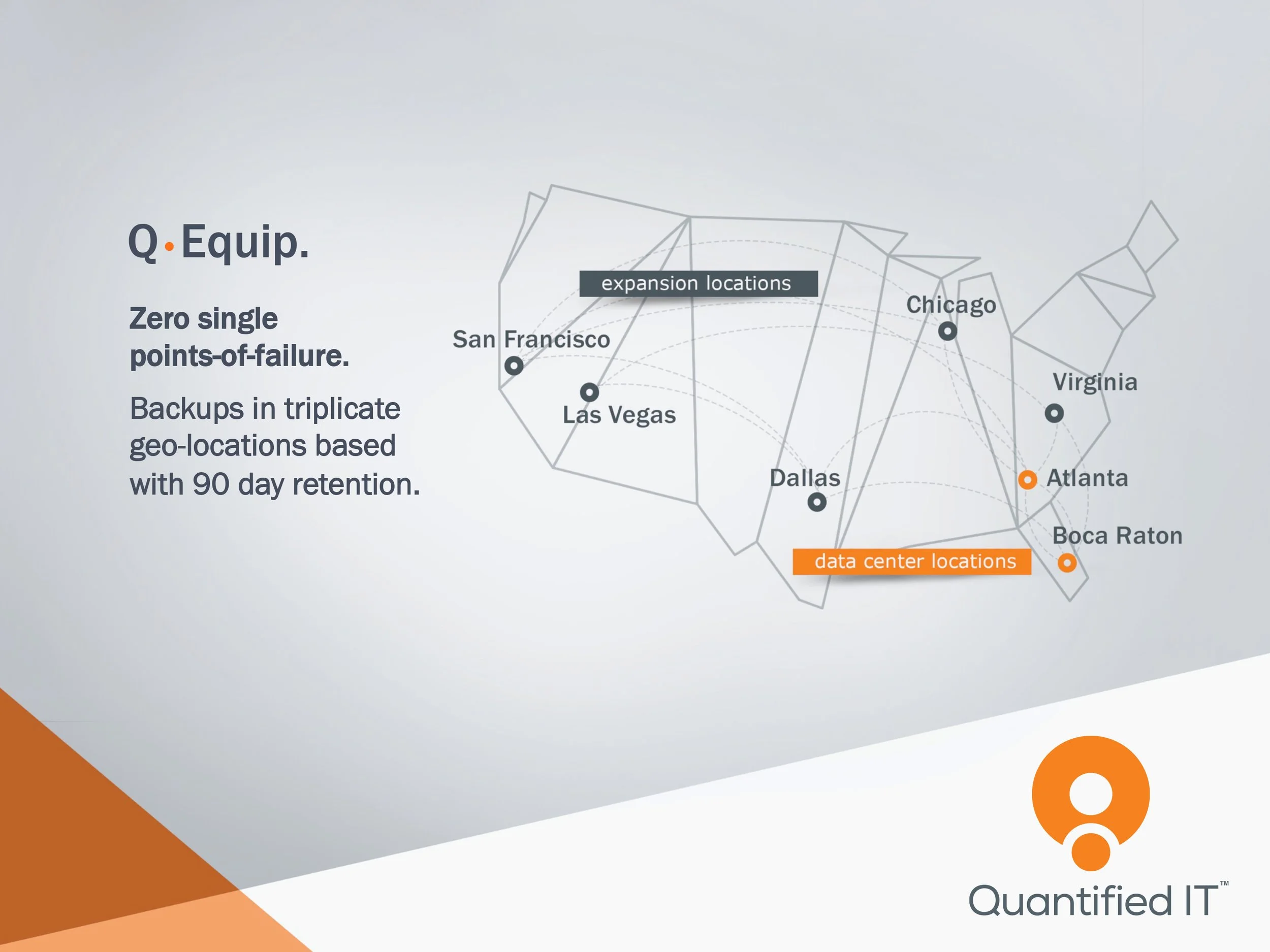 Q·Equip.

Zero single points-of-failure.

Backups in triplicate geo-locations based with 90 day retention.

expansion locations

San Francisco

Las Vegas

Chicago

Virginia

Dallas

Atlanta

Boca Raton

data center locations

Quantified IT™